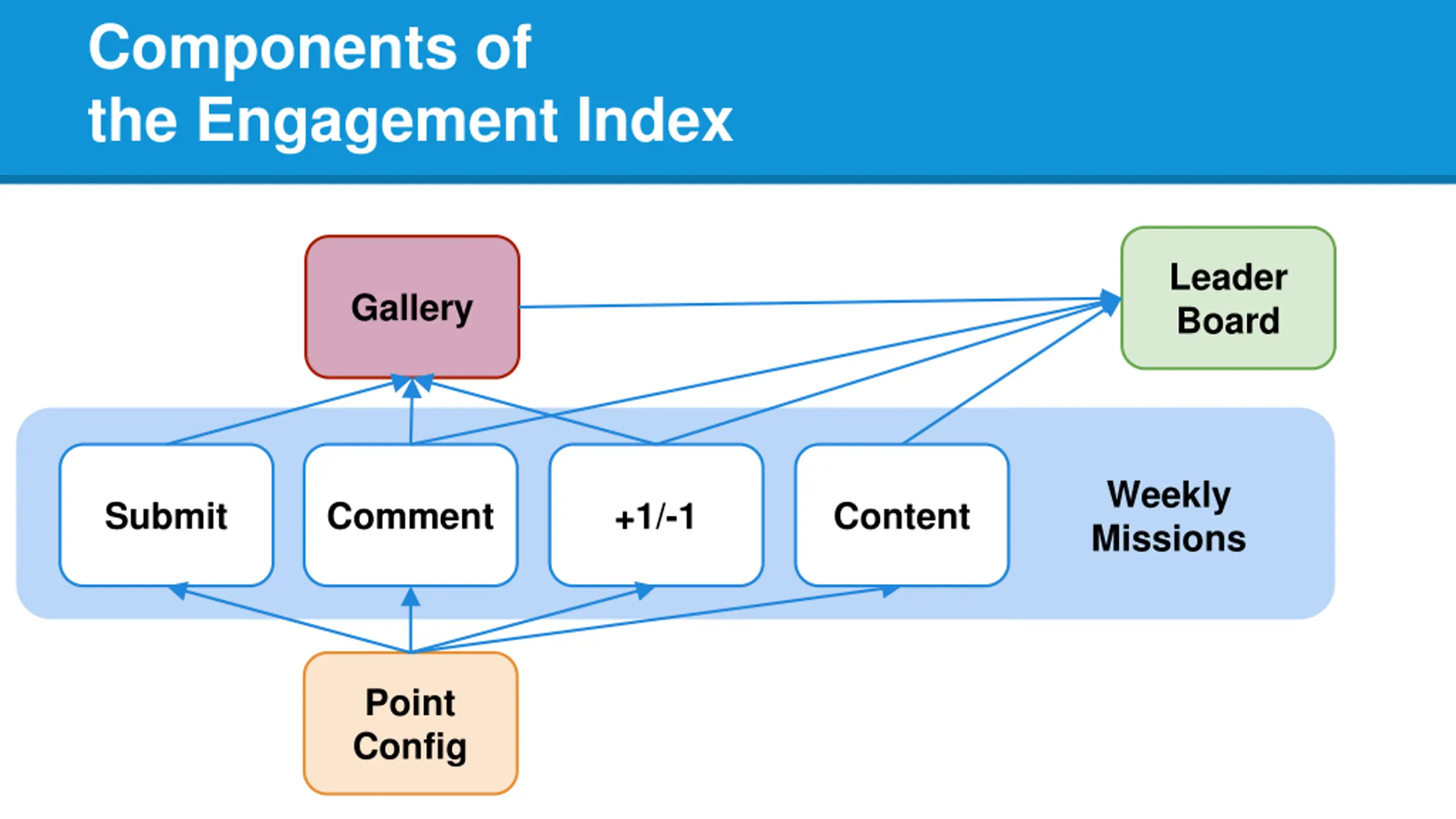 Components of the Engagement Index

Gallery

Leader Board

Submit

Comment

+1/-1

Content

Weekly Missions

Point Config